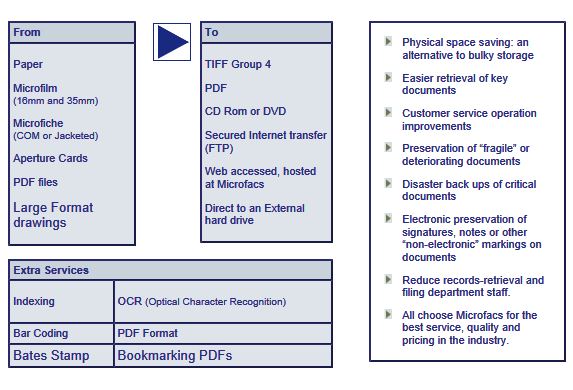 From

Paper

Microfilm
(16mm and 35mm)

Microfiche
(COM or Jacketed)

Aperture Cards

PDF files

Large Format drawings

To

TIFF Group 4

PDF

CD Rom or DVD

Secured Internet transfer (FTP)

Web accessed, hosted at Microfacs

Direct to an External hard drive

| Extra Services | |
|---|---|
| Indexing | OCR (Optical Character Recognition) |
| Bar Coding | PDF Format |
| Bates Stamp | Bookmarking PDFs |

Physical space saving: an alternative to bulky storage

Easier retrieval of key documents

Customer service operation improvements

Preservation of “fragile” or deteriorating documents

Disaster back ups of critical documents

Electronic preservation of signatures, notes or other “non-electronic” markings on documents

Reduce records-retrieval and filing department staff.

All choose Microfacs for the best service, quality and pricing in the industry.